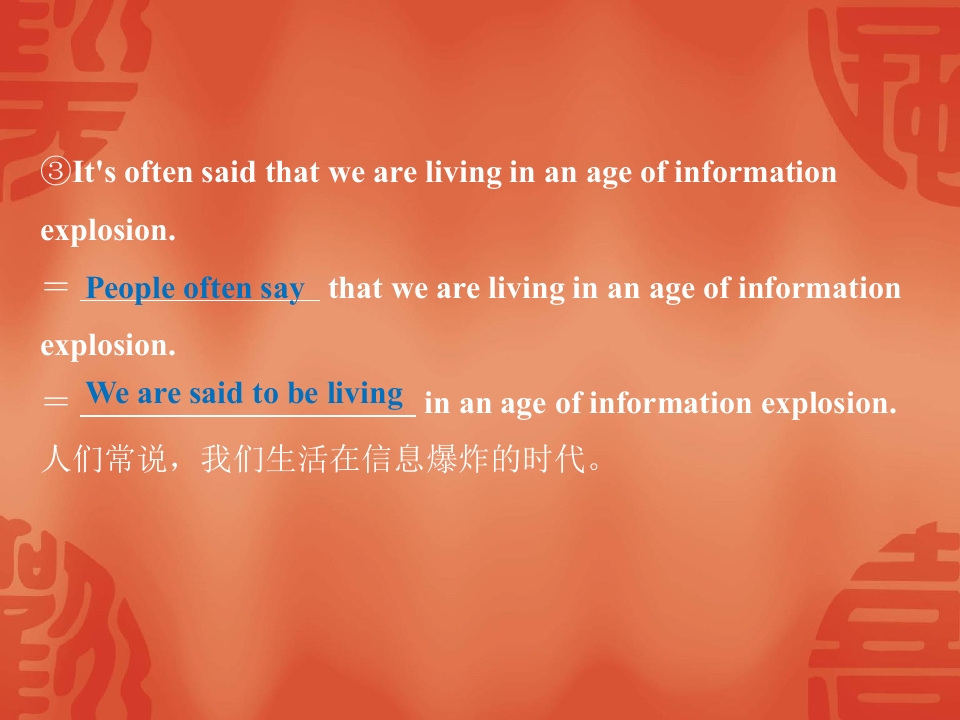 ③It's often said that we are living in an age of information explosion.

＝ People often say that we are living in an age of information explosion.

＝ We are said to be living in an age of information explosion.

人们常说，我们生活在信息爆炸的时代。